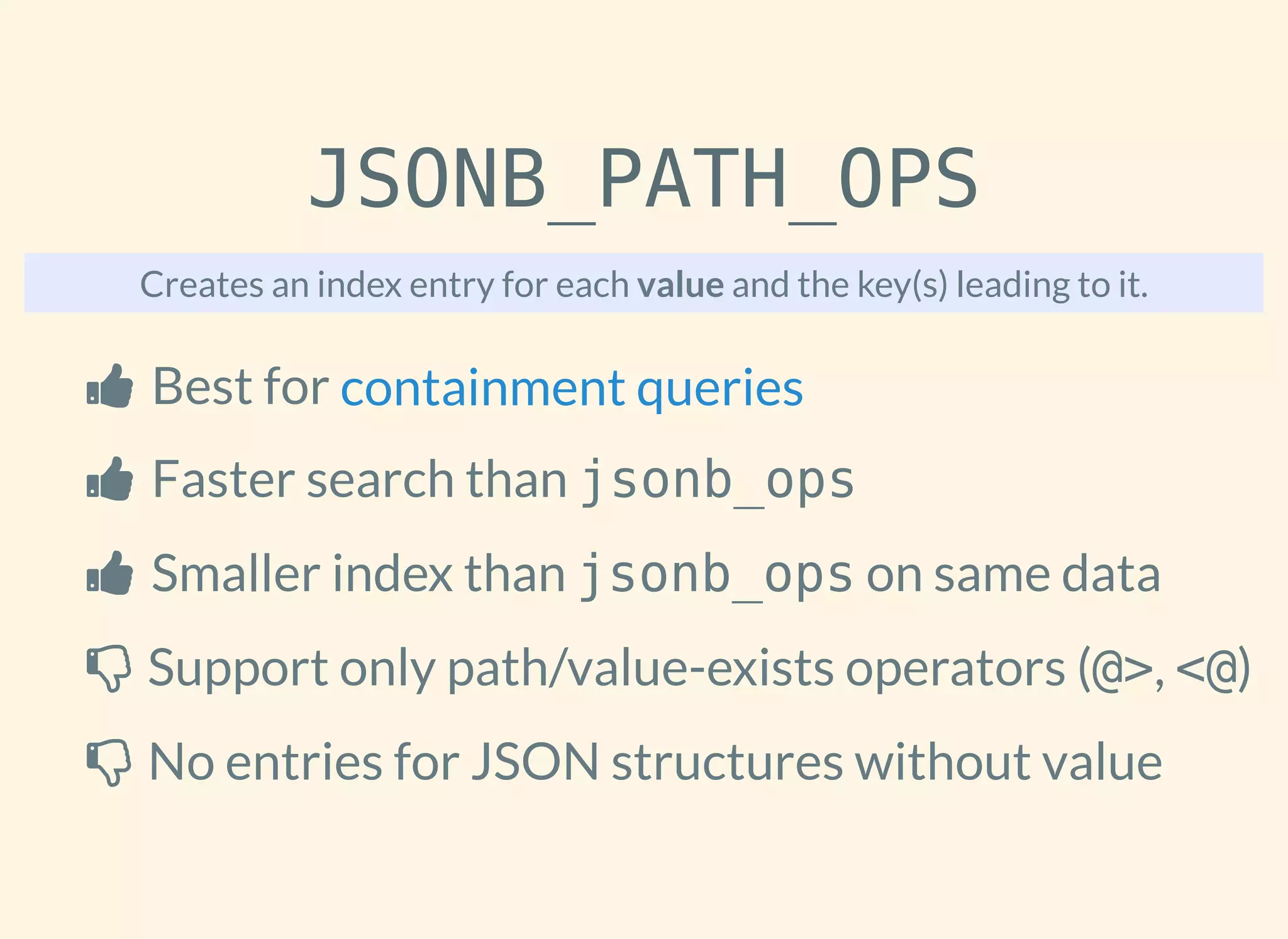 JSONB_PATH_OPS

Creates an index entry for each value and the key(s) leading to it.

Best for containment queries

Faster search than jsonb_ops

Smaller index than jsonb_ops on same data

Support only path/value-exists operators (@>, <@)

No entries for JSON structures without value